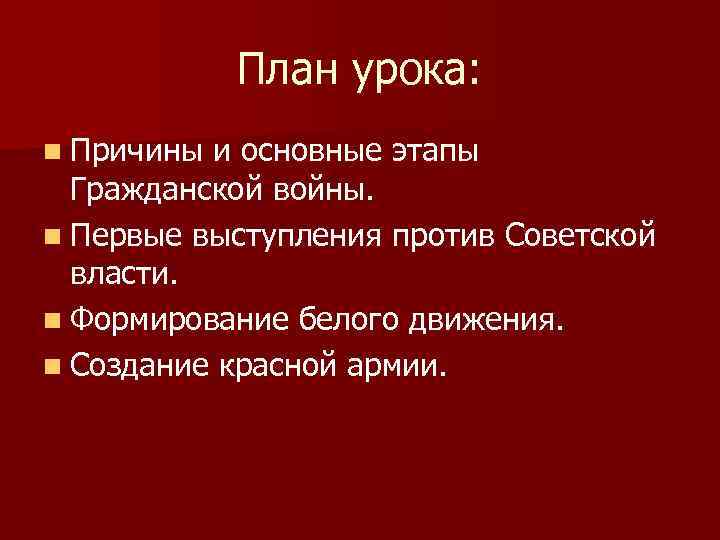 План урока:

Причины и основные этапы Гражданской войны.
Первые выступления против Советской власти.
Формирование белого движения.
Создание красной армии.